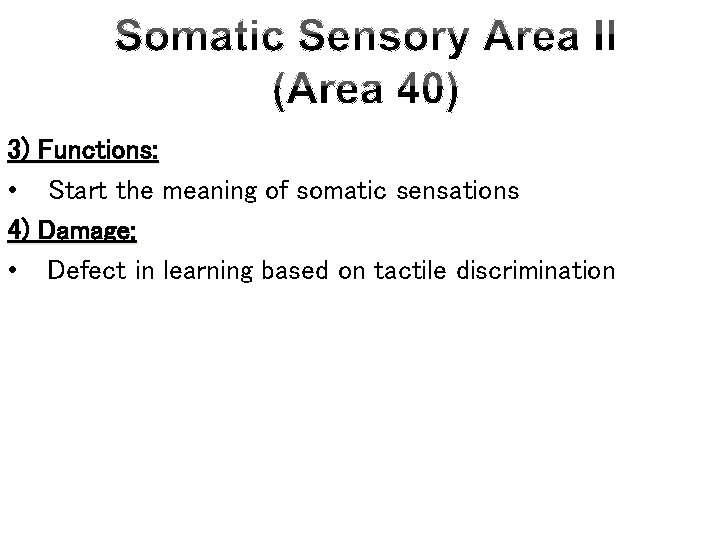 Somatic Sensory Area II
(Area 40)

3) Functions:

• Start the meaning of somatic sensations

4) Damage:

• Defect in learning based on tactile discrimination